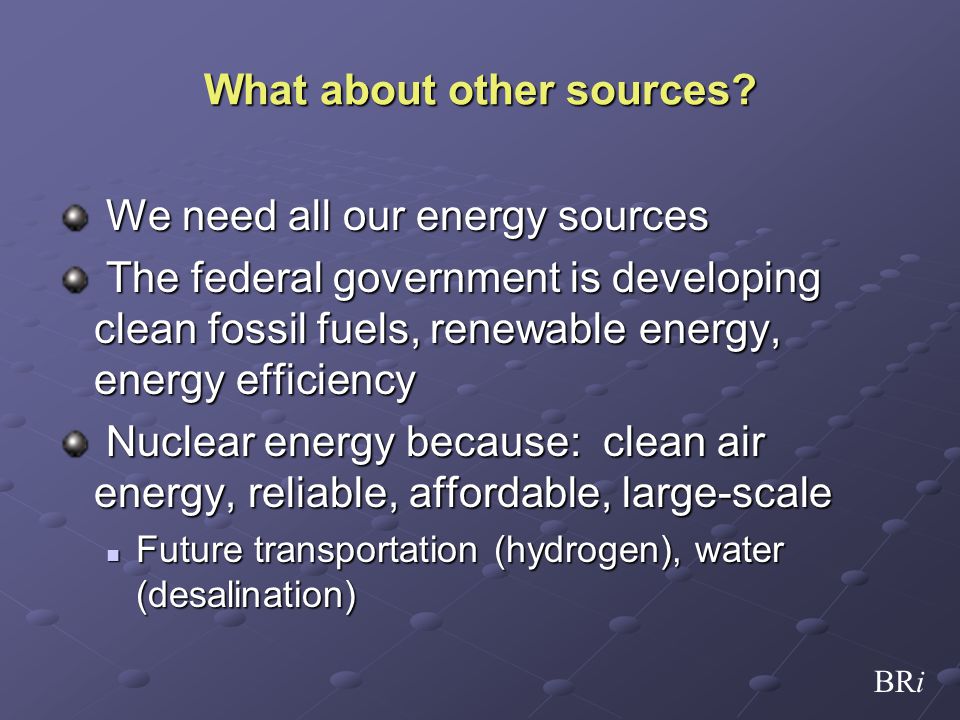 What about other sources?

We need all our energy sources

The federal government is developing clean fossil fuels, renewable energy, energy efficiency

Nuclear energy because: clean air energy, reliable, affordable, large-scale

Future transportation (hydrogen), water (desalination)

BRi